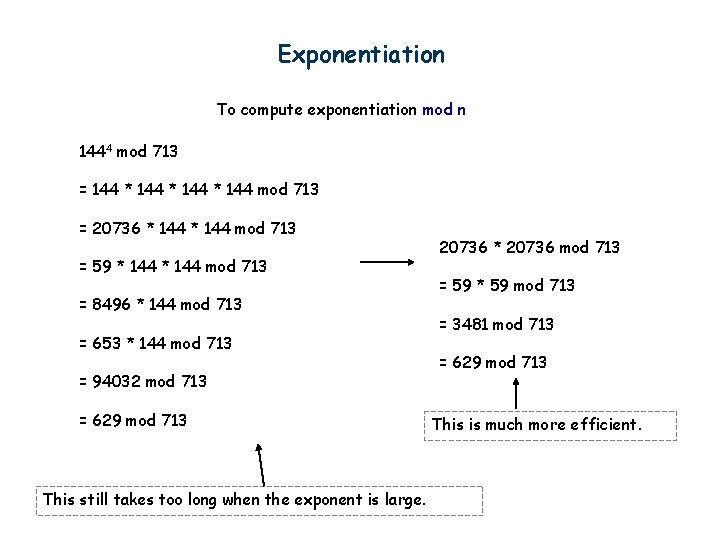 Exponentiation

To compute exponentiation mod n

$144^4$ mod 713

= 144 * 144 * 144 * 144 mod 713

= 20736 * 144 * 144 mod 713

= 59 * 144 * 144 mod 713

= 8496 * 144 mod 713

= 653 * 144 mod 713

= 94032 mod 713

= 629 mod 713

20736 * 20736 mod 713

= 59 * 59 mod 713

= 3481 mod 713

= 629 mod 713

This is much more efficient.

This still takes too long when the exponent is large.